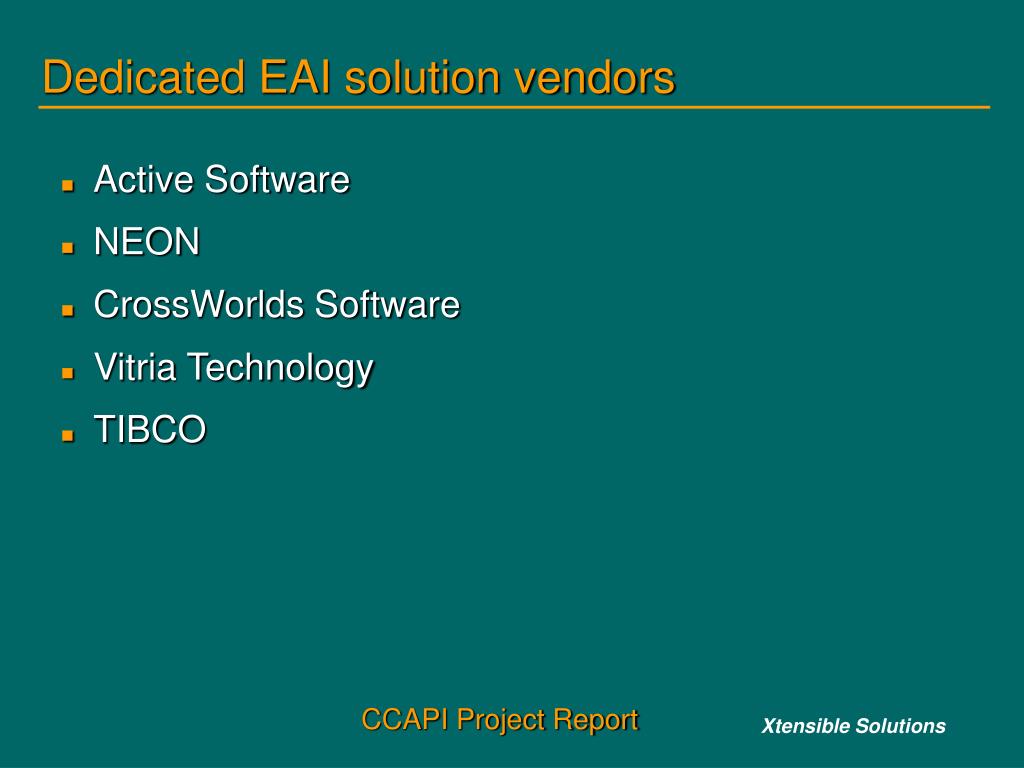 Dedicated EAI solution vendors

- Active Software
- NEON
- CrossWorlds Software
- Vitria Technology
- TIBCO

CCAPI Project Report

Xtensible Solutions